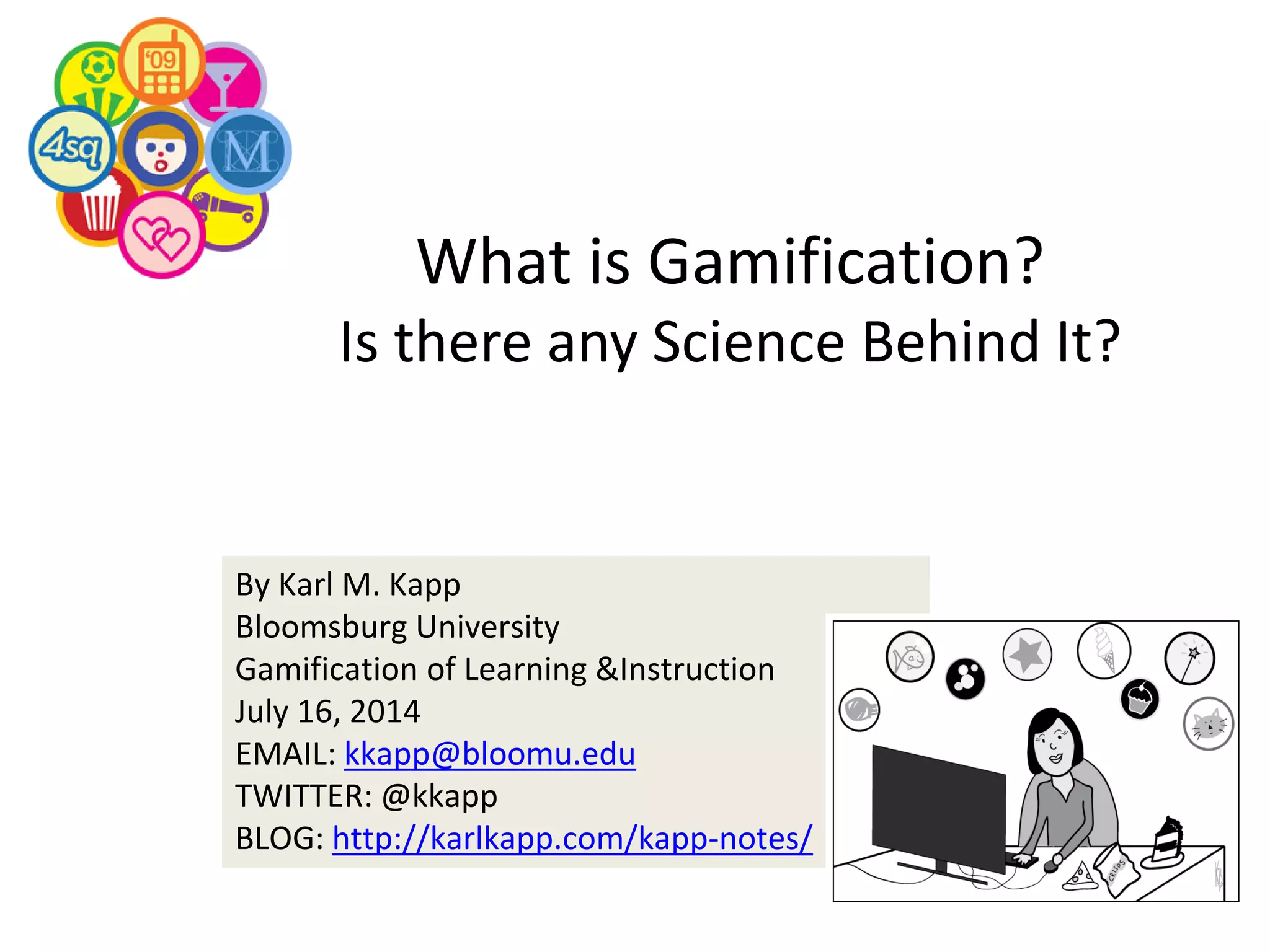 '09

4sq

M

What is Gamification?
Is there any Science Behind It?

By Karl M. Kapp
Bloomsburg University
Gamification of Learning &Instruction
July 16, 2014
EMAIL: kkapp@bloomu.edu
TWITTER: @kkapp
BLOG: http://karlkapp.com/kapp-notes/

CRISPS